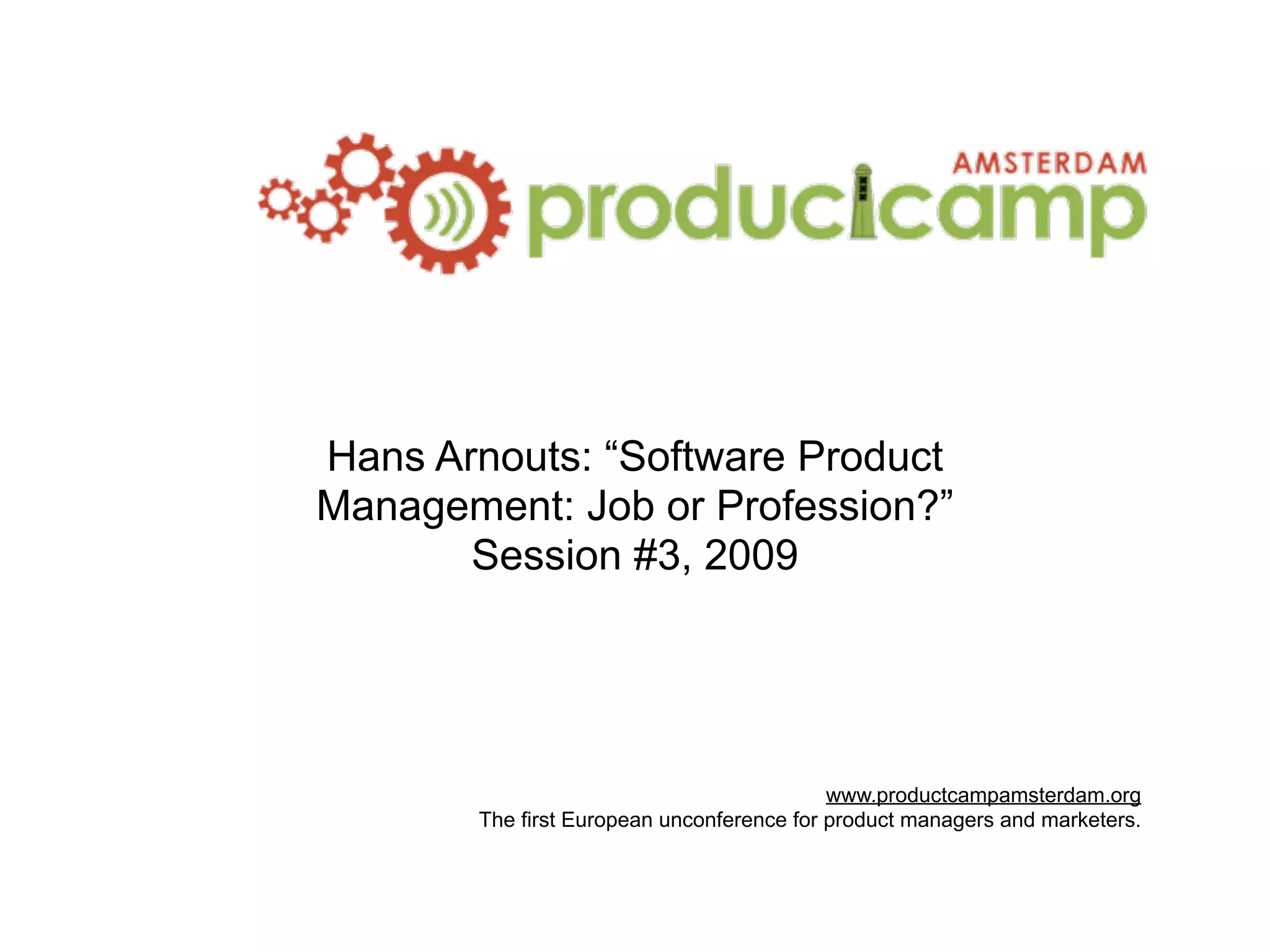 AMSTERDAM
productcamp

Hans Arnouts: “Software Product Management: Job or Profession?”
Session #3, 2009

www.productcampamsterdam.org
The first European unconference for product managers and marketers.